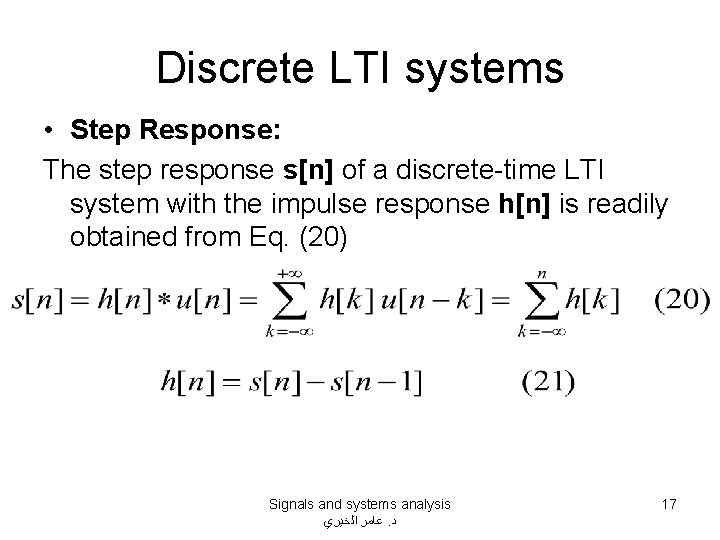 Discrete LTI systems

• Step Response:

The step response s[n] of a discrete-time LTI system with the impulse response h[n] is readily obtained from Eq. (20)

$s[n] = h[n] * u[n] = \sum_{k=-\infty}^{+\infty} h[k]\, u[n-k] = \sum_{k=-\infty}^{n} h[k] \quad (20)$

$h[n] = s[n] - s[n-1] \quad (21)$

Signals and systems analysis
د. عامر الخيري

17